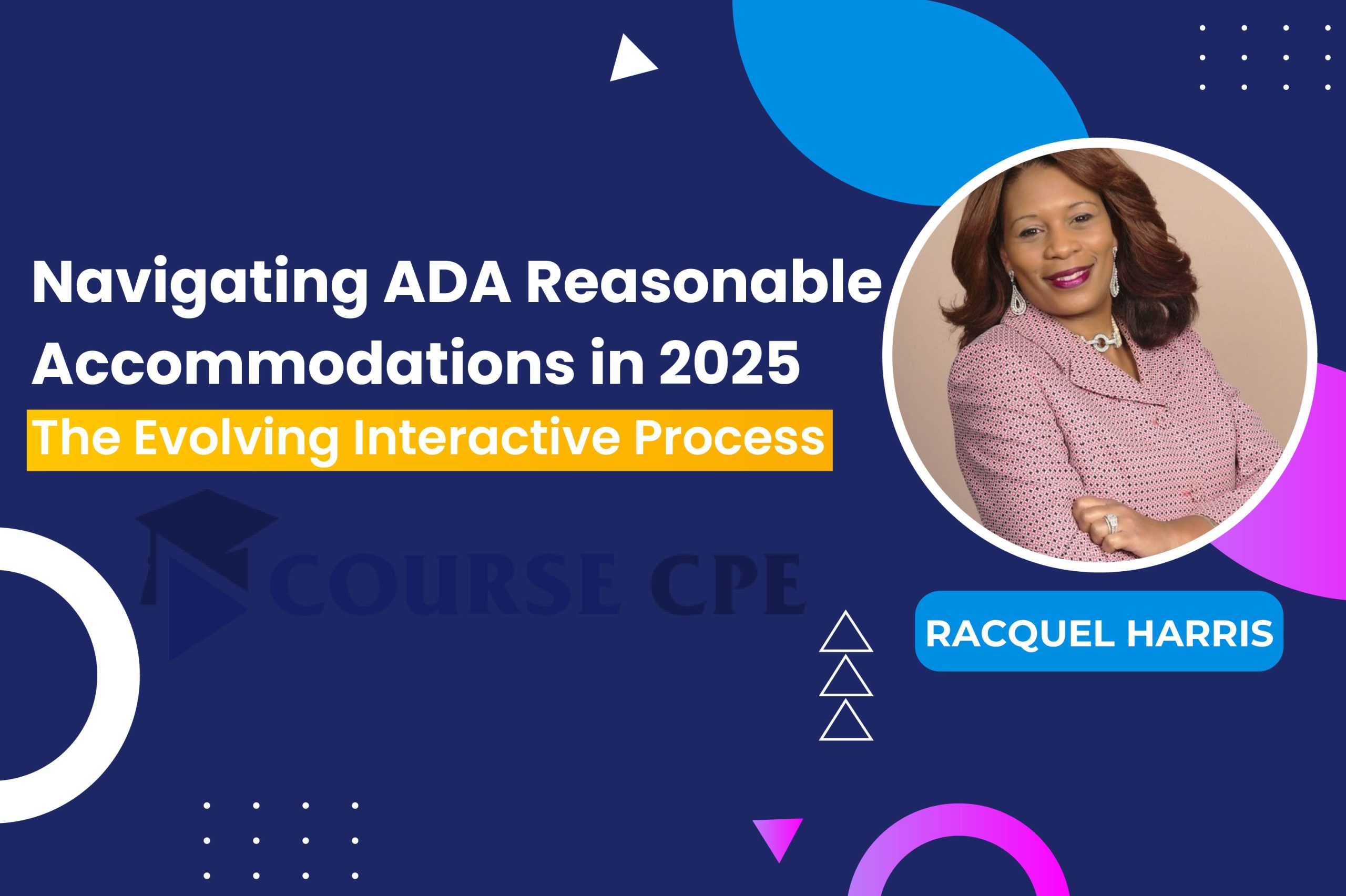 Navigating ADA Reasonable Accommodations in 2025

The Evolving Interactive Process

COURSE CPE

RACQUEL HARRIS